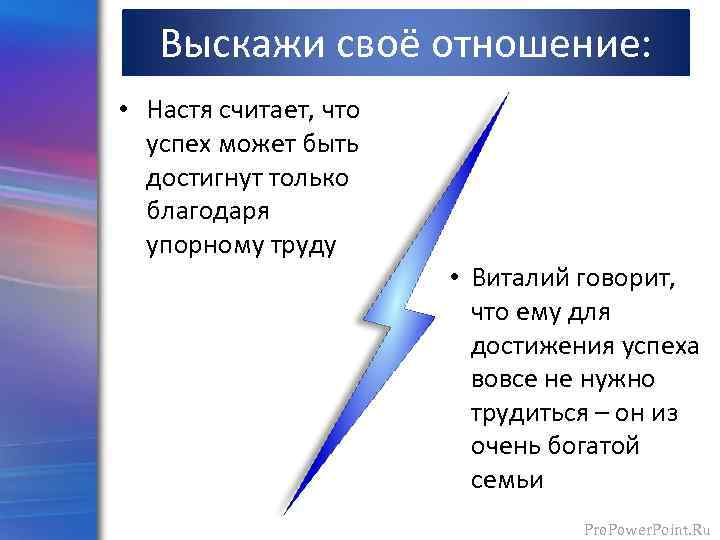 Выскажи своё отношение:

• Настя считает, что успех может быть достигнут только благодаря упорному труду

• Виталий говорит, что ему для достижения успеха вовсе не нужно трудиться – он из очень богатой семьи

ProPowerPoint.Ru